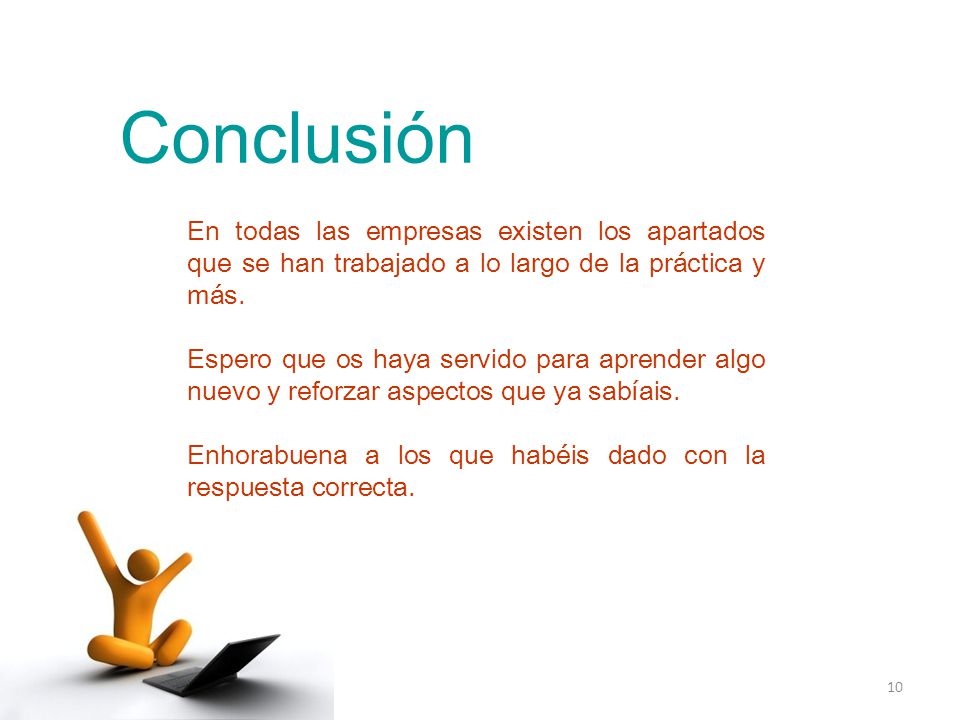 Conclusión

En todas las empresas existen los apartados que se han trabajado a lo largo de la práctica y más.

Espero que os haya servido para aprender algo nuevo y reforzar aspectos que ya sabíais.

Enhorabuena a los que habéis dado con la respuesta correcta.

10